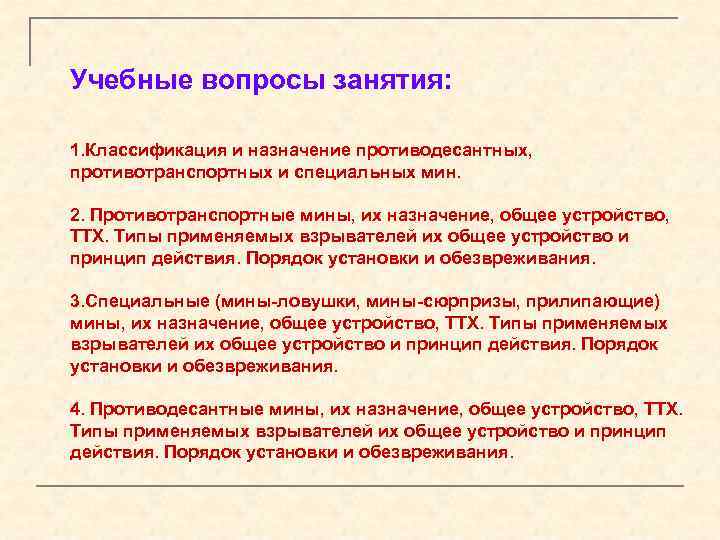 Учебные вопросы занятия:

1.Классификация и назначение противодесантных, противотранспортных и специальных мин.

2. Противотранспортные мины, их назначение, общее устройство, ТТХ. Типы применяемых взрывателей их общее устройство и принцип действия. Порядок установки и обезвреживания.

3.Специальные (мины-ловушки, мины-сюрпризы, прилипающие) мины, их назначение, общее устройство, ТТХ. Типы применяемых взрывателей их общее устройство и принцип действия. Порядок установки и обезвреживания.

4. Противодесантные мины, их назначение, общее устройство, ТТХ. Типы применяемых взрывателей их общее устройство и принцип действия. Порядок установки и обезвреживания.